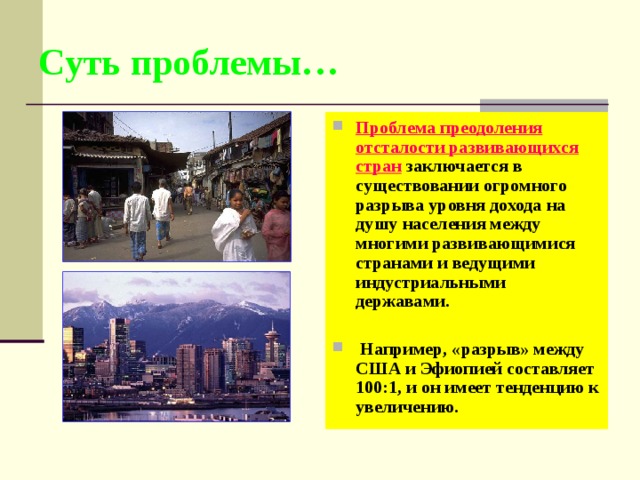 Суть проблемы…

Проблема преодоления отсталости развивающихся стран заключается в существовании огромного разрыва уровня дохода на душу населения между многими развивающимися странами и ведущими индустриальными державами.

Например, «разрыв» между США и Эфиопией составляет 100:1, и он имеет тенденцию к увеличению.